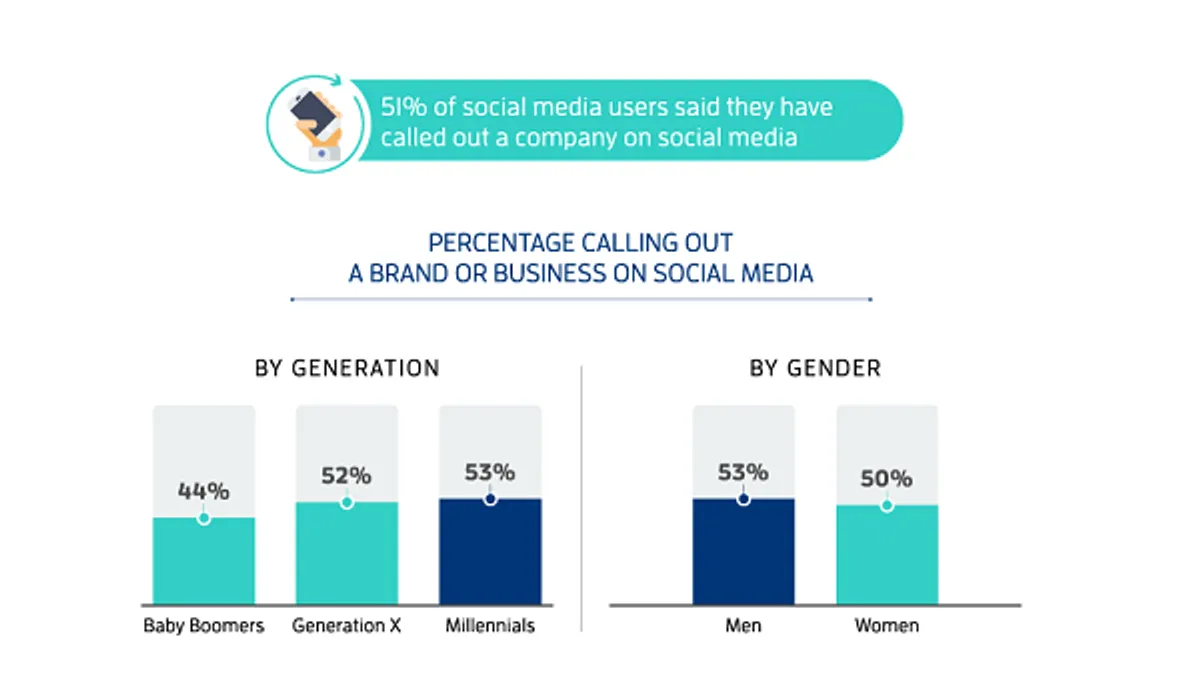 51% of social media users said they have called out a company on social media

PERCENTAGE CALLING OUT
A BRAND OR BUSINESS ON SOCIAL MEDIA

BY GENERATION

44%
52%
53%

Baby Boomers
Generation X
Millennials

BY GENDER

53%
50%

Men
Women